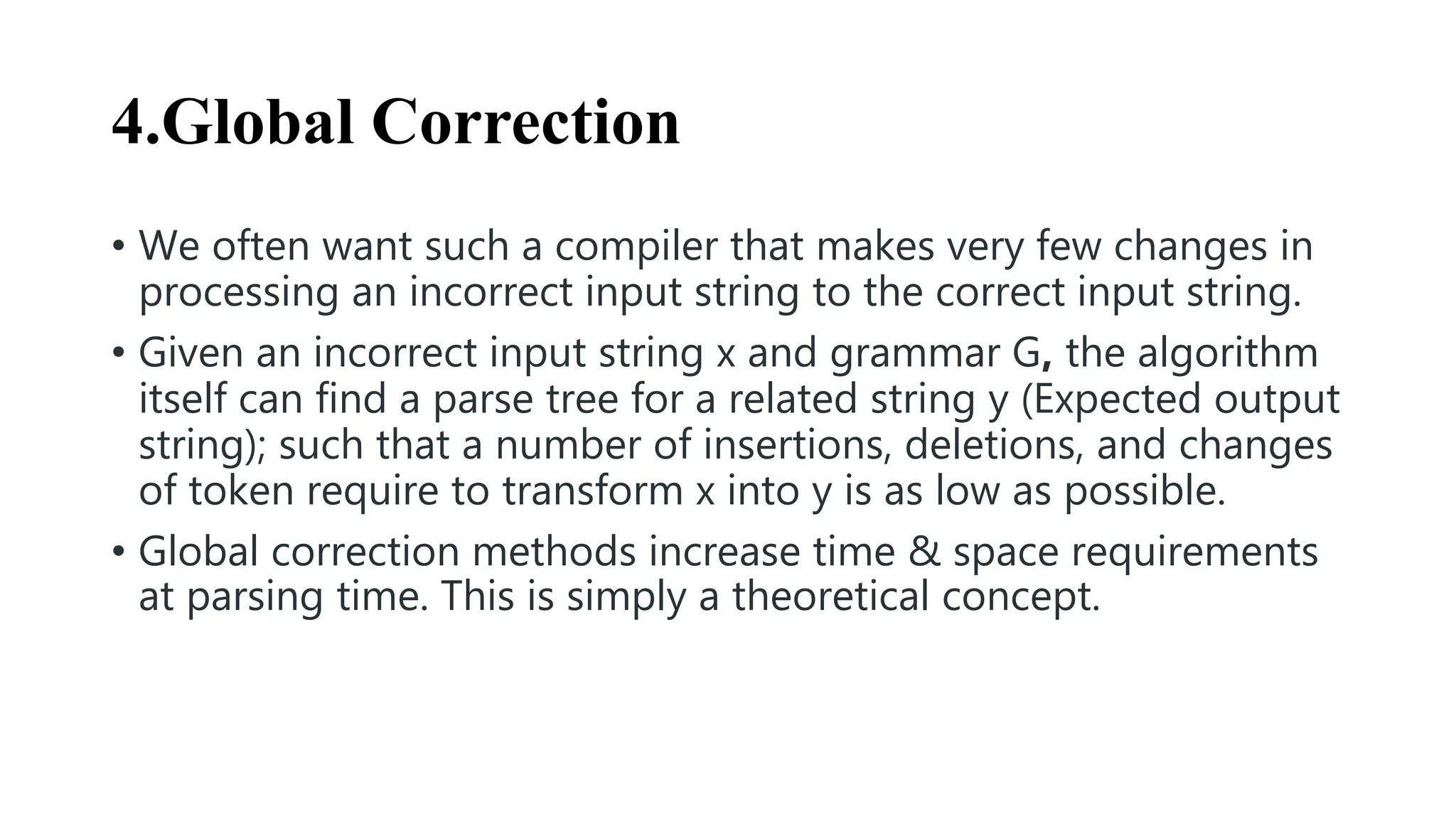 4.Global Correction

• We often want such a compiler that makes very few changes in processing an incorrect input string to the correct input string.

• Given an incorrect input string x and grammar G, the algorithm itself can find a parse tree for a related string y (Expected output string); such that a number of insertions, deletions, and changes of token require to transform x into y is as low as possible.

• Global correction methods increase time & space requirements at parsing time. This is simply a theoretical concept.